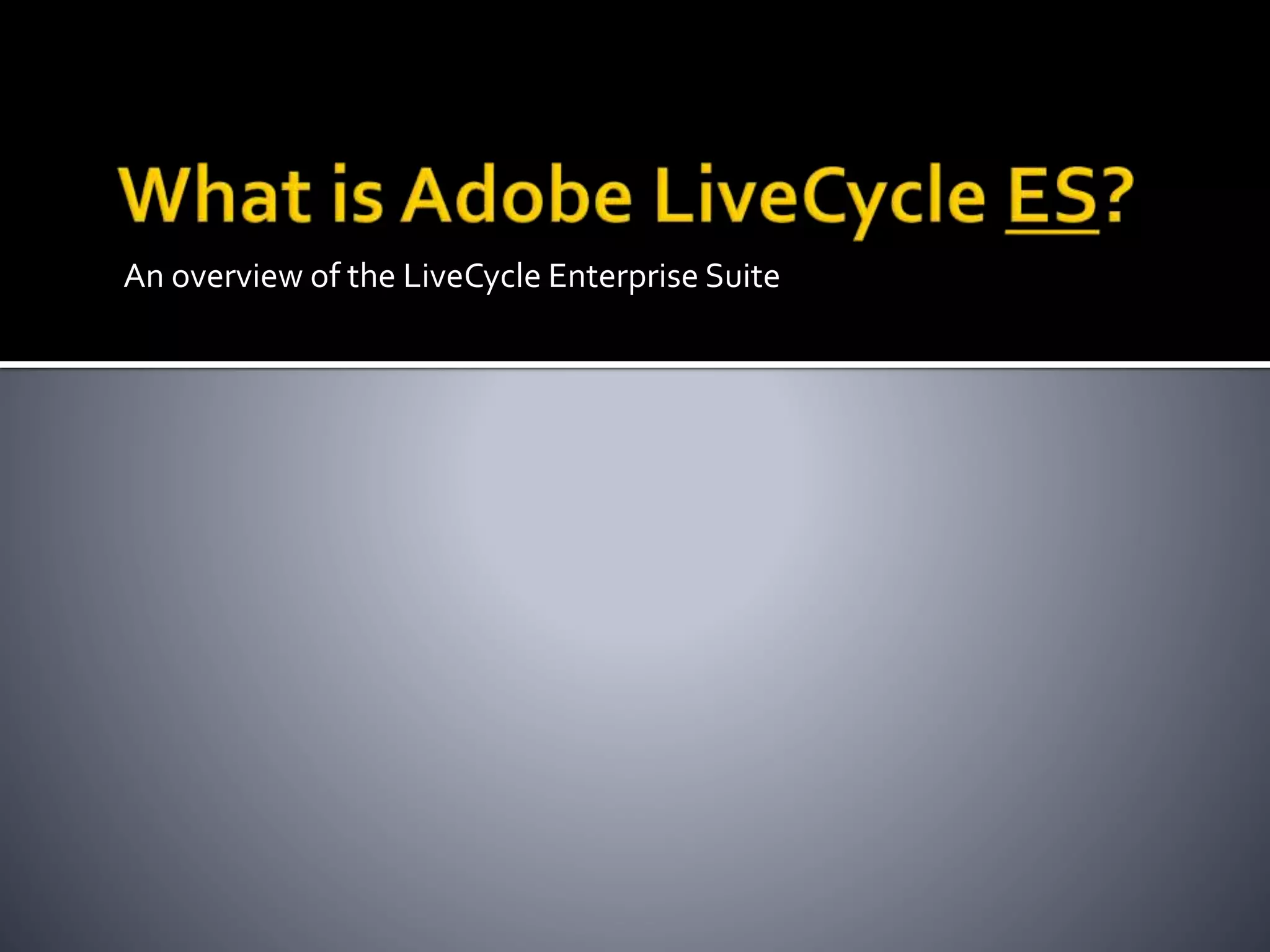 What is Adobe LiveCycle ES?

An overview of the LiveCycle Enterprise Suite